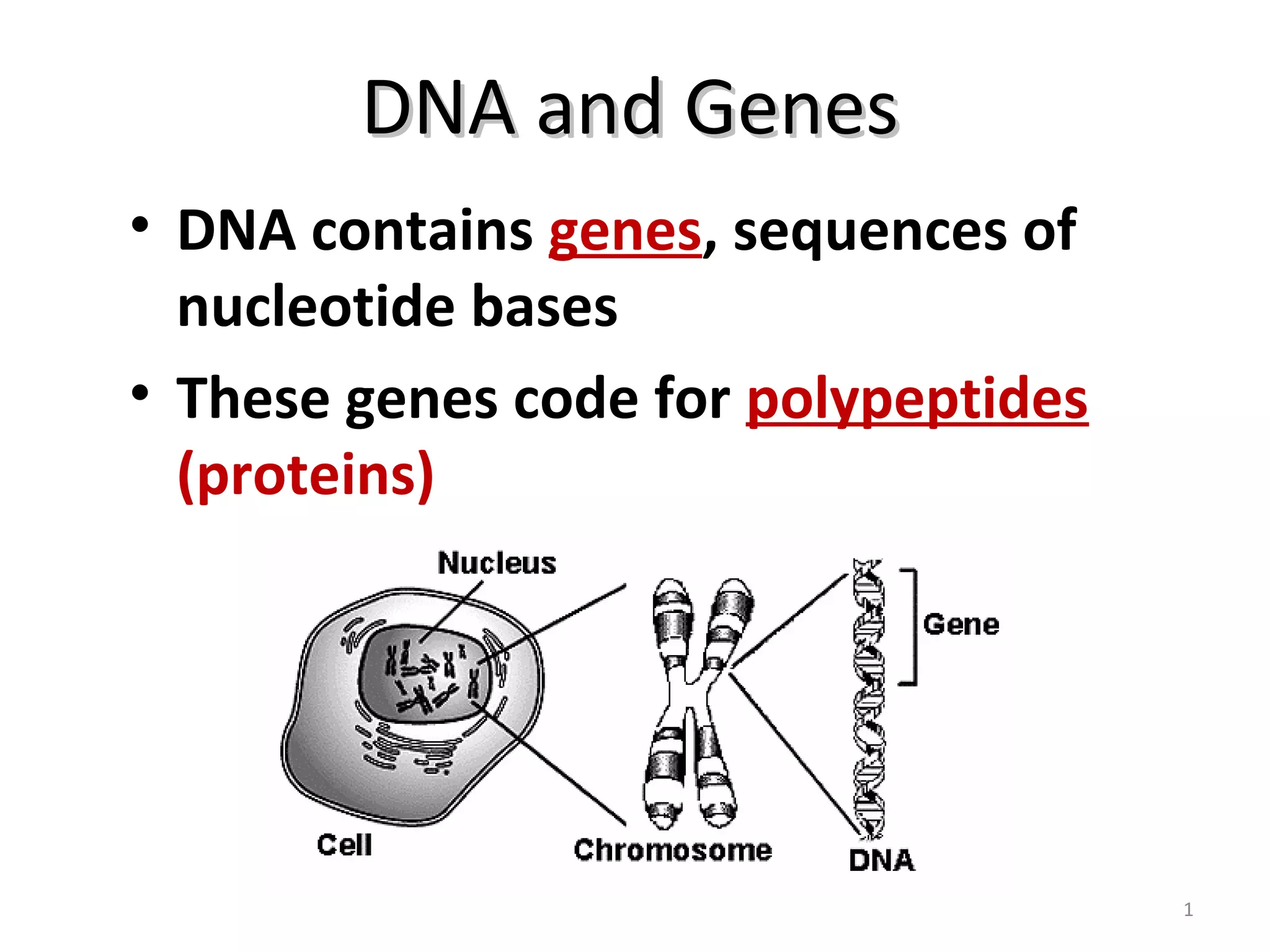 DNA and Genes

• DNA contains genes, sequences of nucleotide bases

• These genes code for polypeptides (proteins)

Nucleus

Gene

Cell

Chromosome

DNA

1